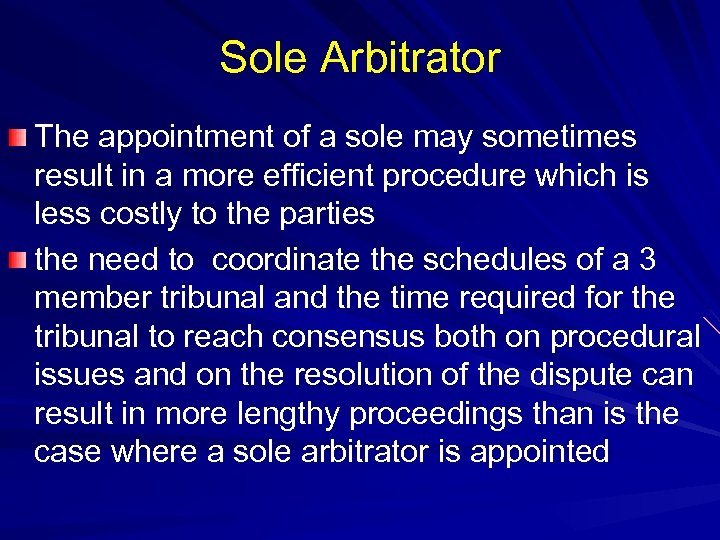 Sole Arbitrator

The appointment of a sole may sometimes result in a more efficient procedure which is less costly to the parties

the need to coordinate the schedules of a 3 member tribunal and the time required for the tribunal to reach consensus both on procedural issues and on the resolution of the dispute can result in more lengthy proceedings than is the case where a sole arbitrator is appointed